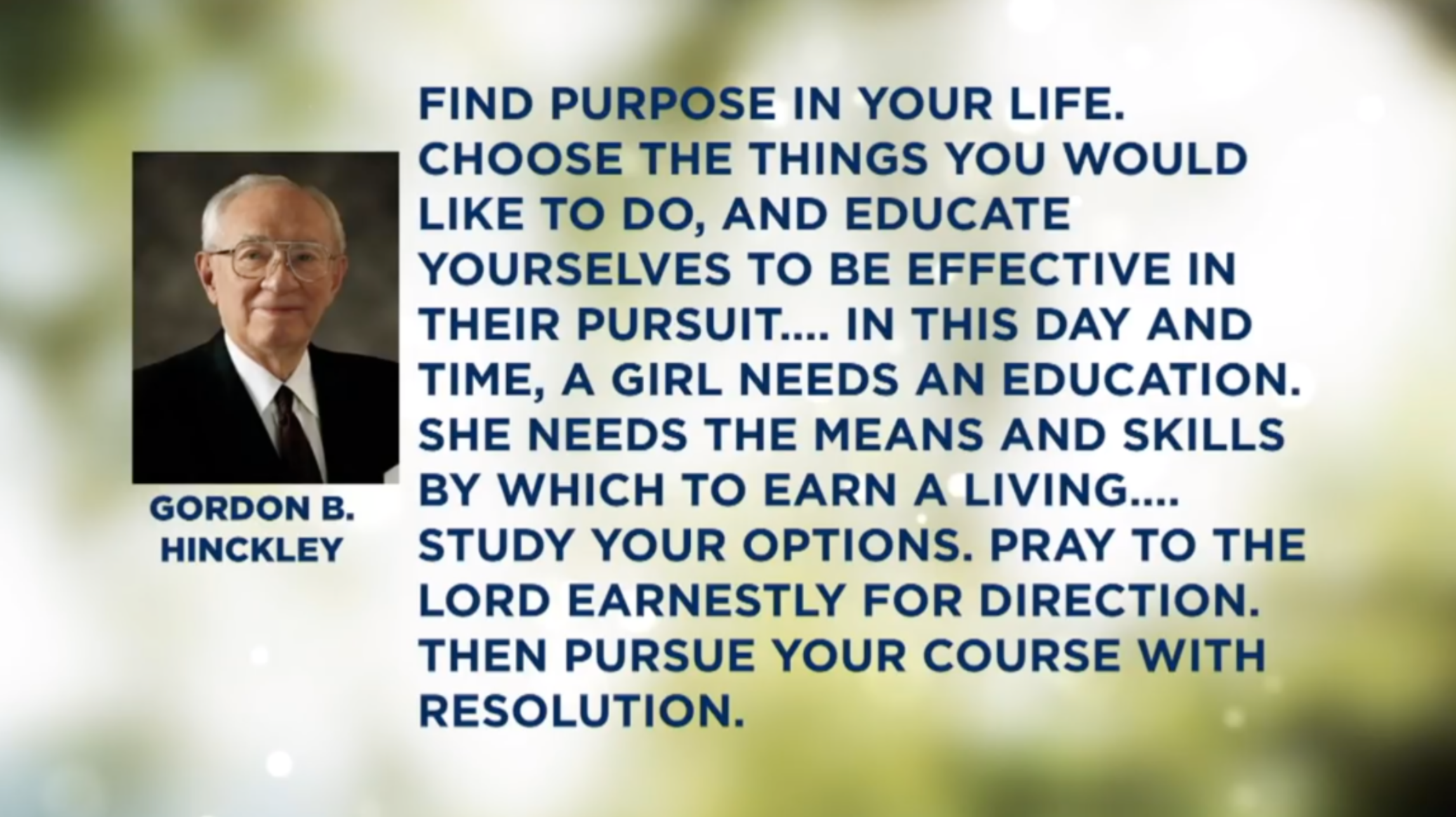 GORDON B. HINCKLEY

FIND PURPOSE IN YOUR LIFE. CHOOSE THE THINGS YOU WOULD LIKE TO DO, AND EDUCATE YOURSELVES TO BE EFFECTIVE IN THEIR PURSUIT.... IN THIS DAY AND TIME, A GIRL NEEDS AN EDUCATION. SHE NEEDS THE MEANS AND SKILLS BY WHICH TO EARN A LIVING.... STUDY YOUR OPTIONS. PRAY TO THE LORD EARNESTLY FOR DIRECTION. THEN PURSUE YOUR COURSE WITH RESOLUTION.